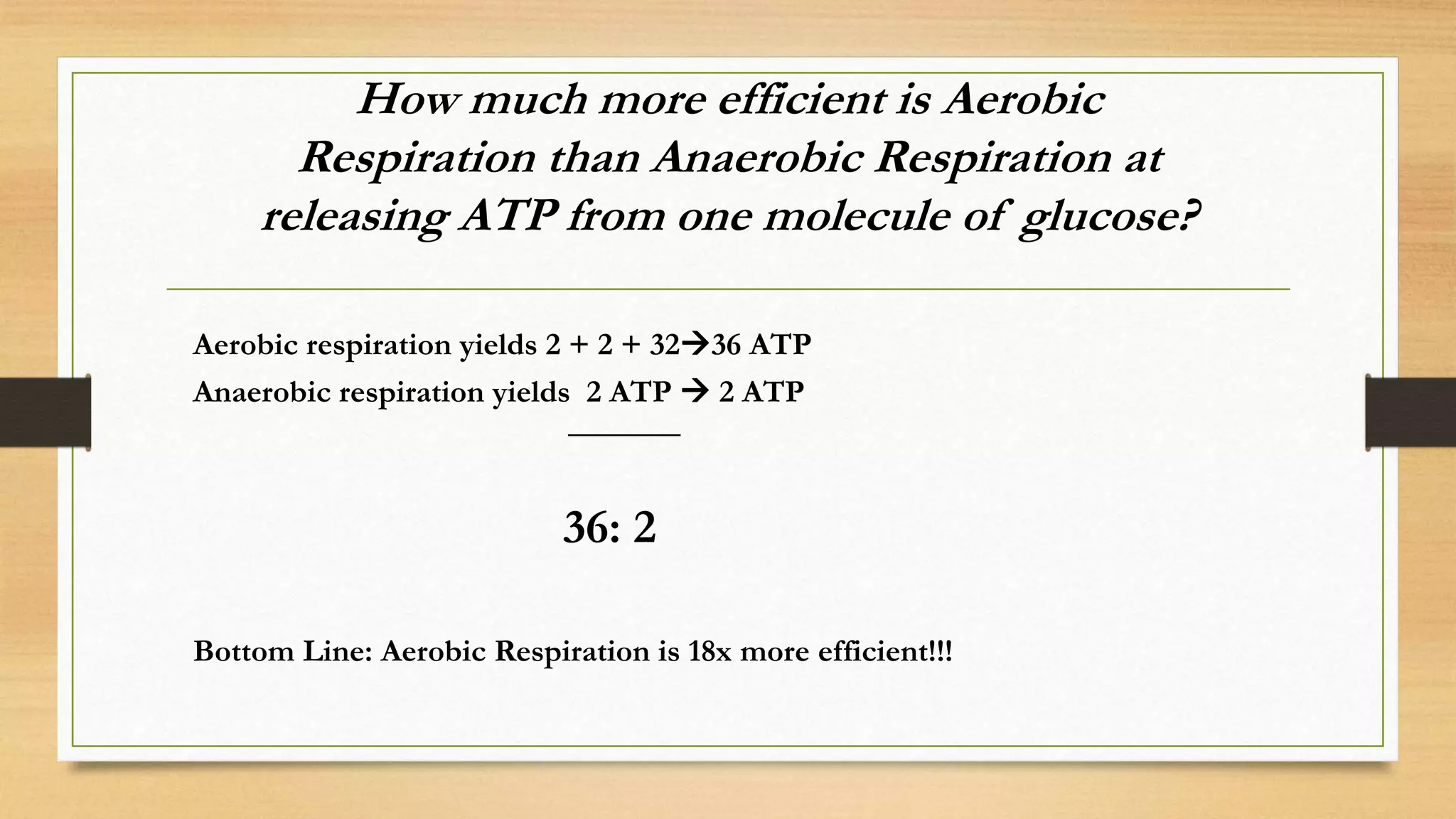 How much more efficient is Aerobic Respiration than Anaerobic Respiration at releasing ATP from one molecule of glucose?

Aerobic respiration yields 2 + 2 + 32→36 ATP
Anaerobic respiration yields 2 ATP → 2 ATP

36: 2

Bottom Line: Aerobic Respiration is 18x more efficient!!!